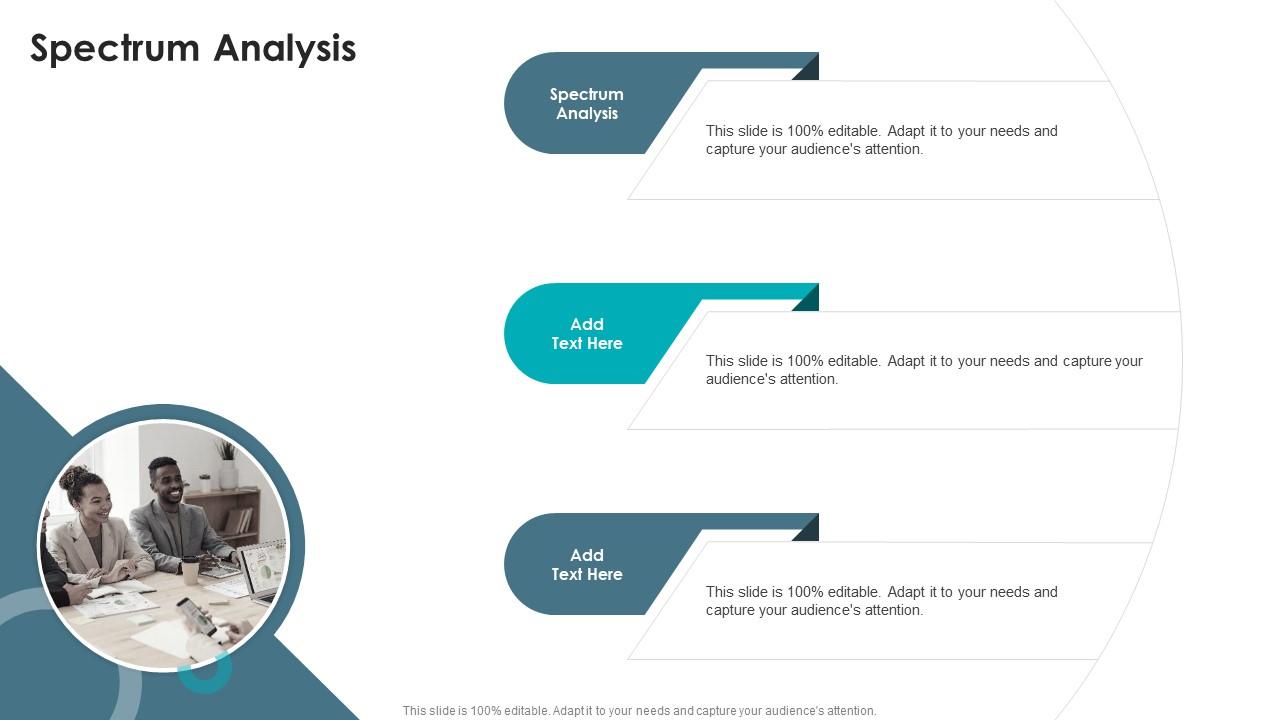 Spectrum Analysis

Spectrum Analysis

This slide is 100% editable. Adapt it to your needs and capture your audience's attention.

Add Text Here

This slide is 100% editable. Adapt it to your needs and capture your audience's attention.

Add Text Here

This slide is 100% editable. Adapt it to your needs and capture your audience's attention.

This slide is 100% editable. Adapt it to your needs and capture your audience's attention.